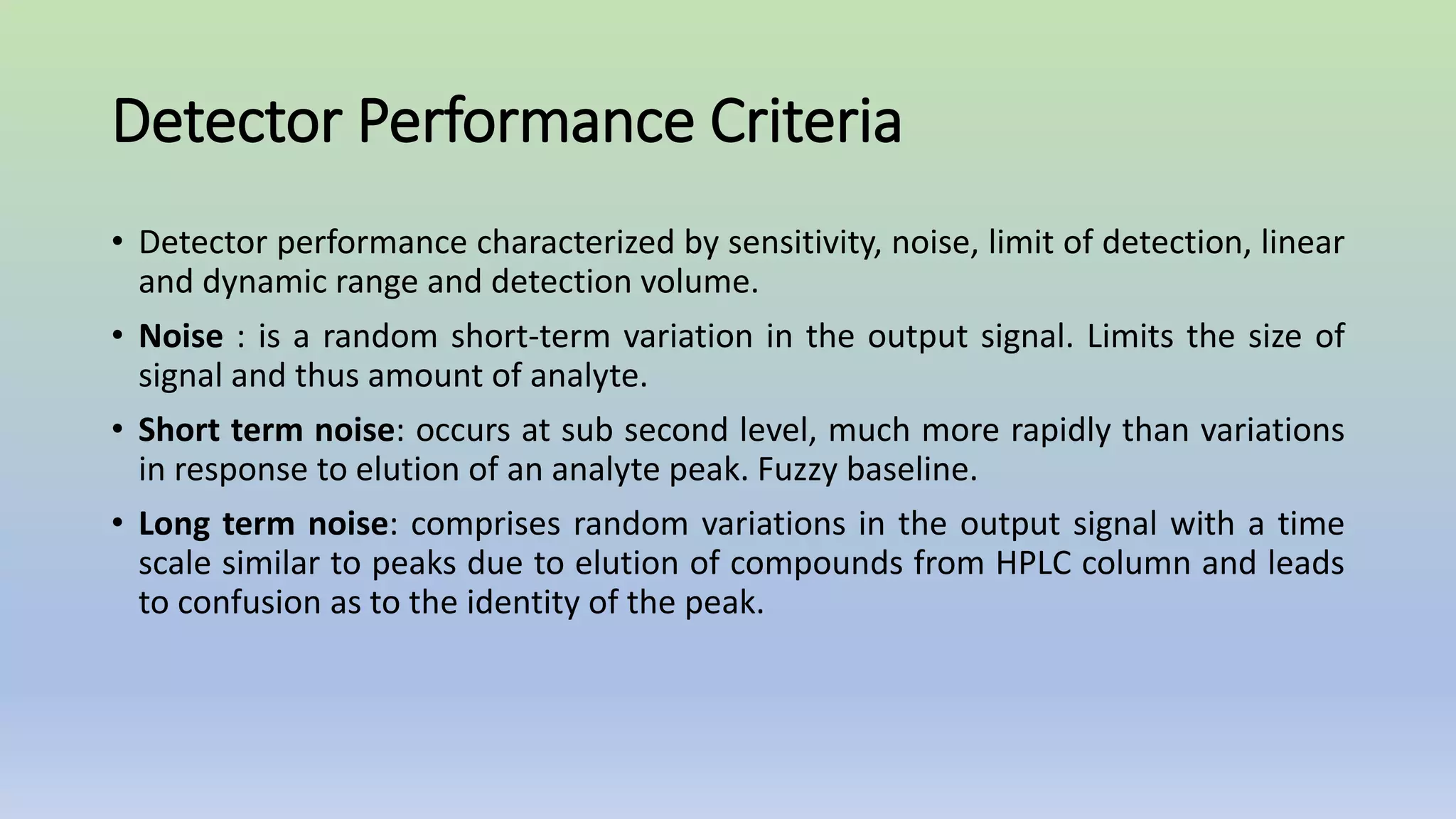 Detector Performance Criteria

• Detector performance characterized by sensitivity, noise, limit of detection, linear and dynamic range and detection volume.

• Noise : is a random short-term variation in the output signal. Limits the size of signal and thus amount of analyte.

• Short term noise: occurs at sub second level, much more rapidly than variations in response to elution of an analyte peak. Fuzzy baseline.

• Long term noise: comprises random variations in the output signal with a time scale similar to peaks due to elution of compounds from HPLC column and leads to confusion as to the identity of the peak.